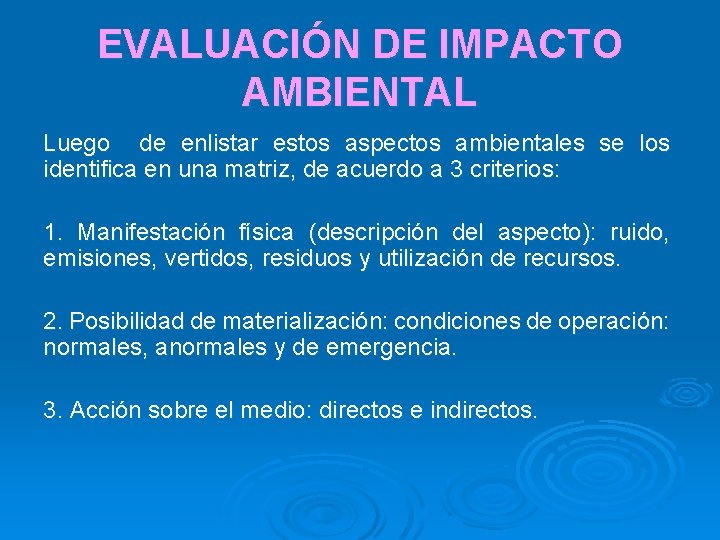 EVALUACIÓN DE IMPACTO AMBIENTAL

Luego de enlistar estos aspectos ambientales se los identifica en una matriz, de acuerdo a 3 criterios:

1. Manifestación física (descripción del aspecto): ruido, emisiones, vertidos, residuos y utilización de recursos.

2. Posibilidad de materialización: condiciones de operación: normales, anormales y de emergencia.

3. Acción sobre el medio: directos e indirectos.